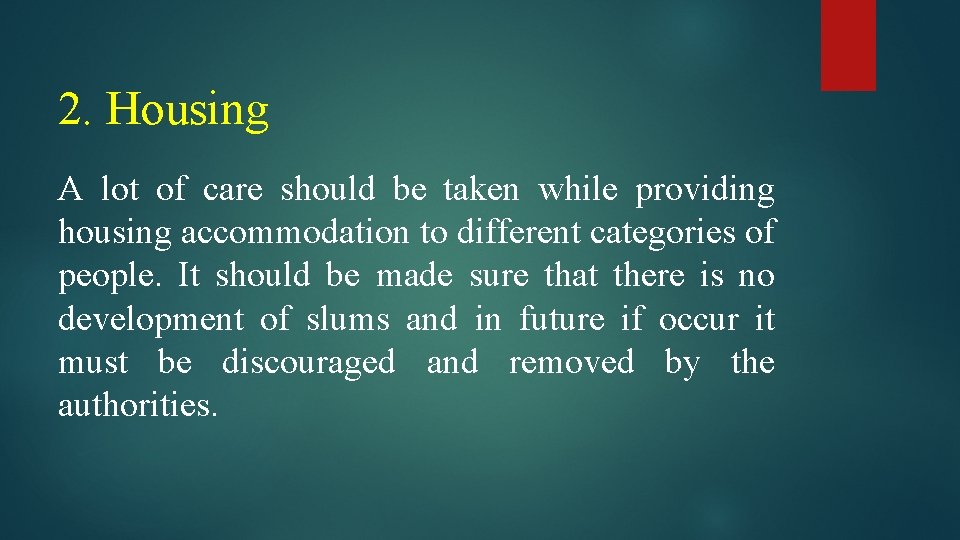 2. Housing

A lot of care should be taken while providing housing accommodation to different categories of people. It should be made sure that there is no development of slums and in future if occur it must be discouraged and removed by the authorities.